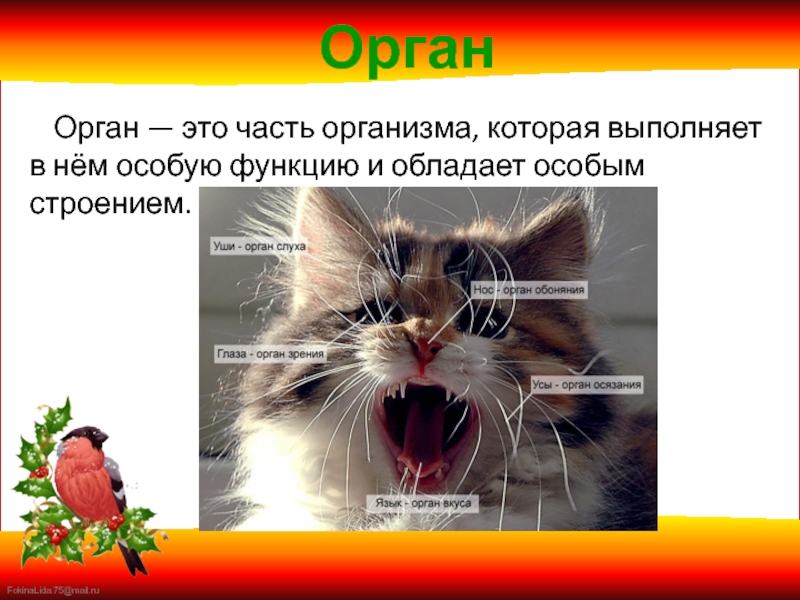 Орган

Орган — это часть организма, которая выполняет в нём особую функцию и обладает особым строением.

Уши - орган слуха

Нос - орган обоняния

Глаза - орган зрения

Усы - орган осязания

Язык - орган вкуса

FokinaLida.75@mail.ru